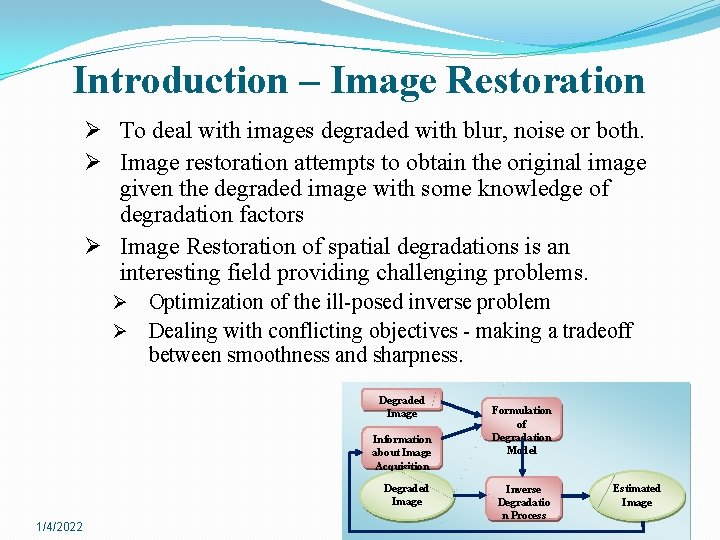 Introduction – Image Restoration

➢ To deal with images degraded with blur, noise or both.

➢ Image restoration attempts to obtain the original image given the degraded image with some knowledge of degradation factors

➢ Image Restoration of spatial degradations is an interesting field providing challenging problems.

➢ Optimization of the ill-posed inverse problem

➢ Dealing with conflicting objectives - making a tradeoff between smoothness and sharpness.

Degraded Image

Information about Image Acquisition

Formulation of Degradation Model

Degraded Image

Inverse Degradation Process

Estimated Image

1/4/2022